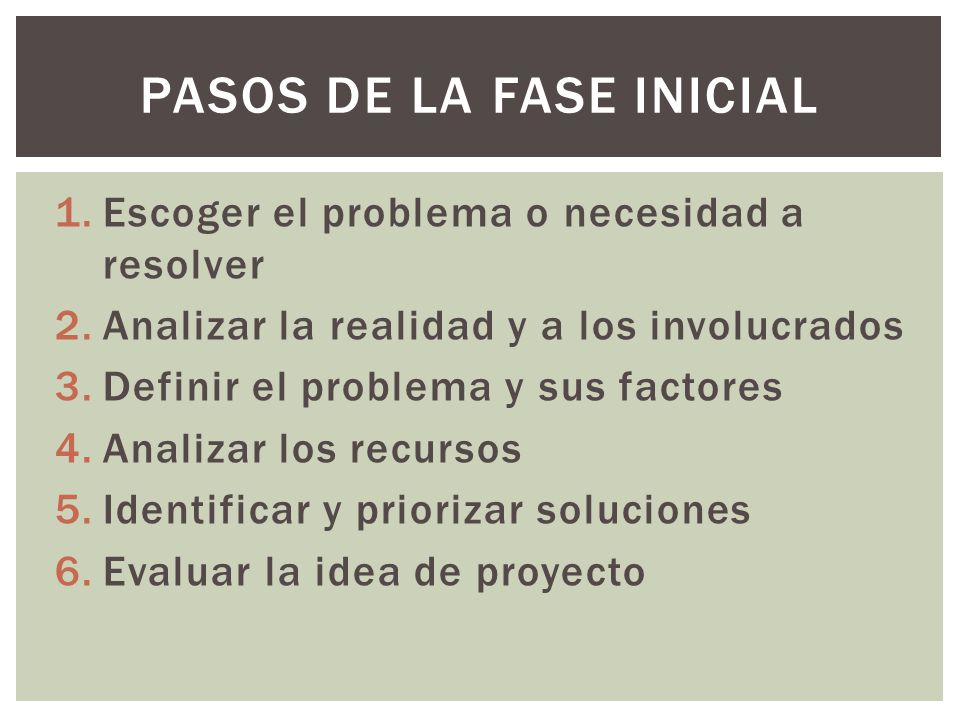 PASOS DE LA FASE INICIAL

1. Escoger el problema o necesidad a resolver
2. Analizar la realidad y a los involucrados
3. Definir el problema y sus factores
4. Analizar los recursos
5. Identificar y priorizar soluciones
6. Evaluar la idea de proyecto